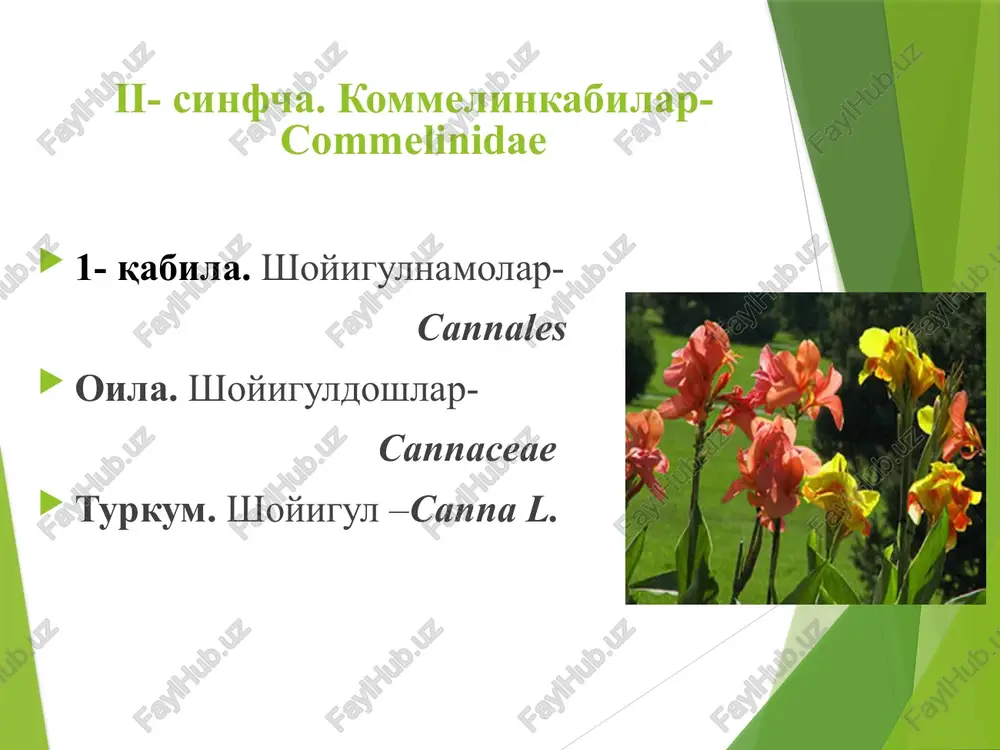 II- синфча. Коммелинкабилар- Commelinidae

1- қабила. Шойигулнамолар- Cannales

Оила. Шойигулдошлар- Cannaceae

Туркум. Шойигул –Canna L.

FaylHub.uz